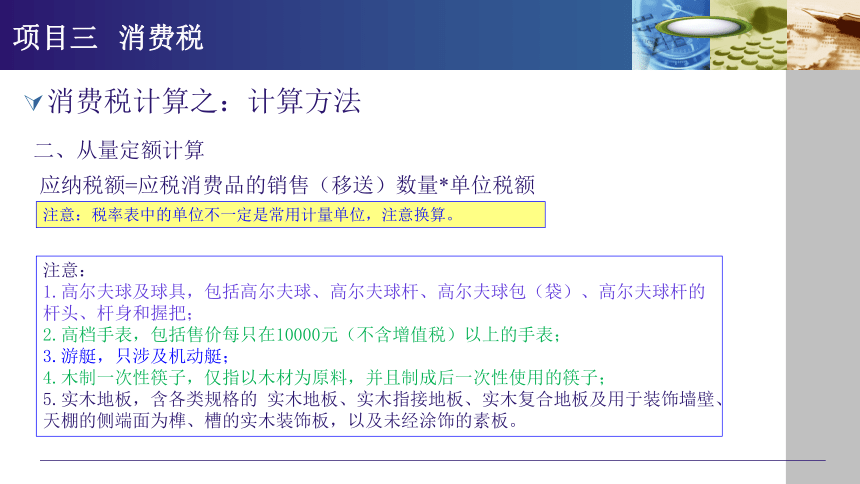 项目三 消费税

消费税计算之：计算方法

二、从量定额计算

应纳税额=应税消费品的销售（移送）数量*单位税额

注意：税率表中的单位不一定是常用计量单位，注意换算。

注意：
1.高尔夫球及球具，包括高尔夫球、高尔夫球杆、高尔夫球包（袋）、高尔夫球杆的杆头、杆身和握把；
2.高档手表，包括售价每只在10000元（不含增值税）以上的手表；
3.游艇，只涉及机动艇；
4.木制一次性筷子，仅指以木材为原料，并且制成后一次性使用的筷子；
5.实木地板，含各类规格的 实木地板、实木指接地板、实木复合地板及用于装饰墙壁、天棚的侧端面为榫、槽的实木装饰板，以及未经涂饰的素板。